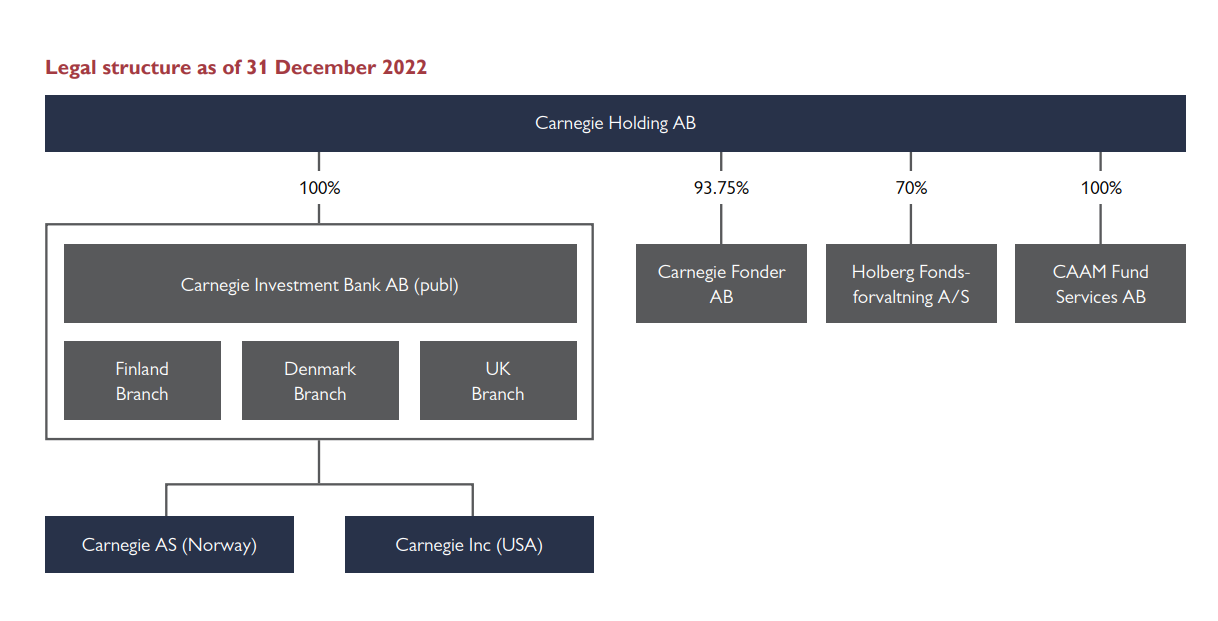 Legal structure as of 31 December 2022

Carnegie Holding AB

100%

93.75%

70%

100%

Carnegie Investment Bank AB (publ)

Finland Branch

Denmark Branch

UK Branch

Carnegie Fonder AB

Holberg Fondsforvaltning A/S

CAAM Fund Services AB

Carnegie AS (Norway)

Carnegie Inc (USA)